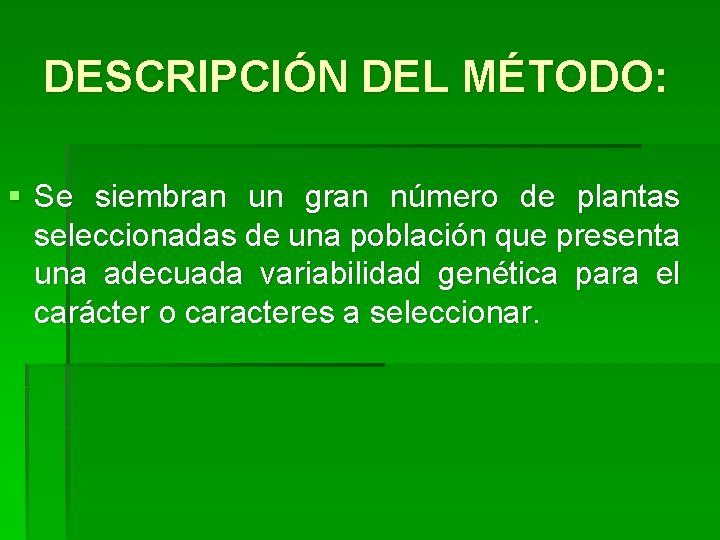 DESCRIPCIÓN DEL MÉTODO:

▪ Se siembran un gran número de plantas seleccionadas de una población que presenta una adecuada variabilidad genética para el carácter o caracteres a seleccionar.